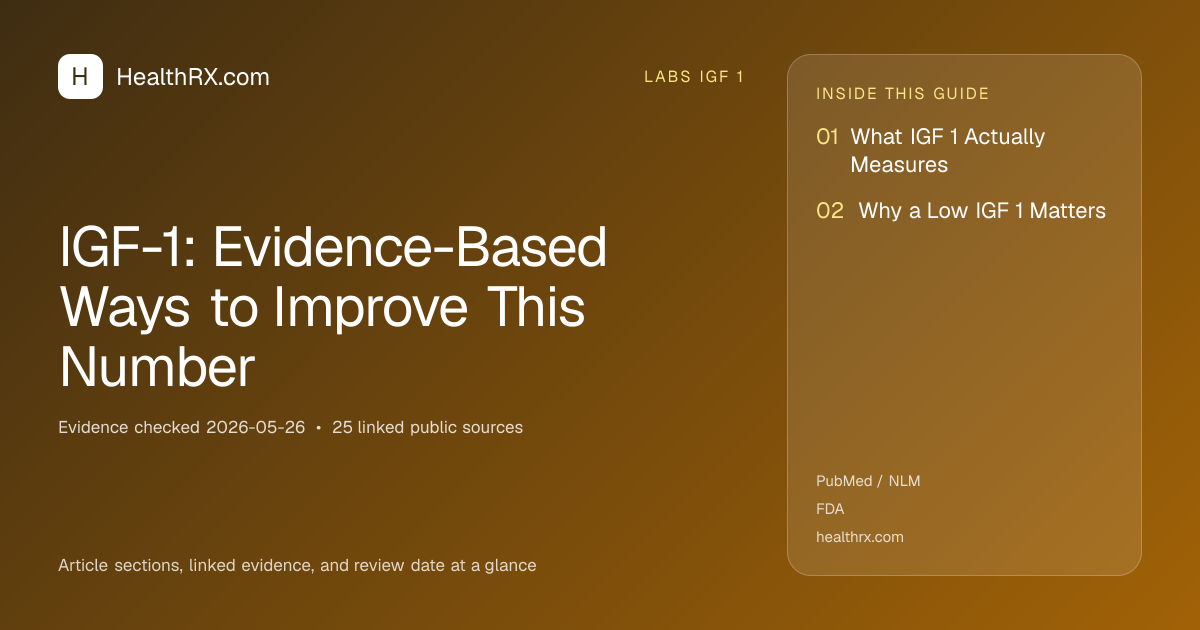 H HealthRX.com

LABS IGF 1

IGF-1: Evidence-Based Ways to Improve This Number

Evidence checked 2026-05-26 • 25 linked public sources

Article sections, linked evidence, and review date at a glance

INSIDE THIS GUIDE

01 What IGF 1 Actually Measures

02 Why a Low IGF 1 Matters

PubMed / NLM

FDA

healthrx.com